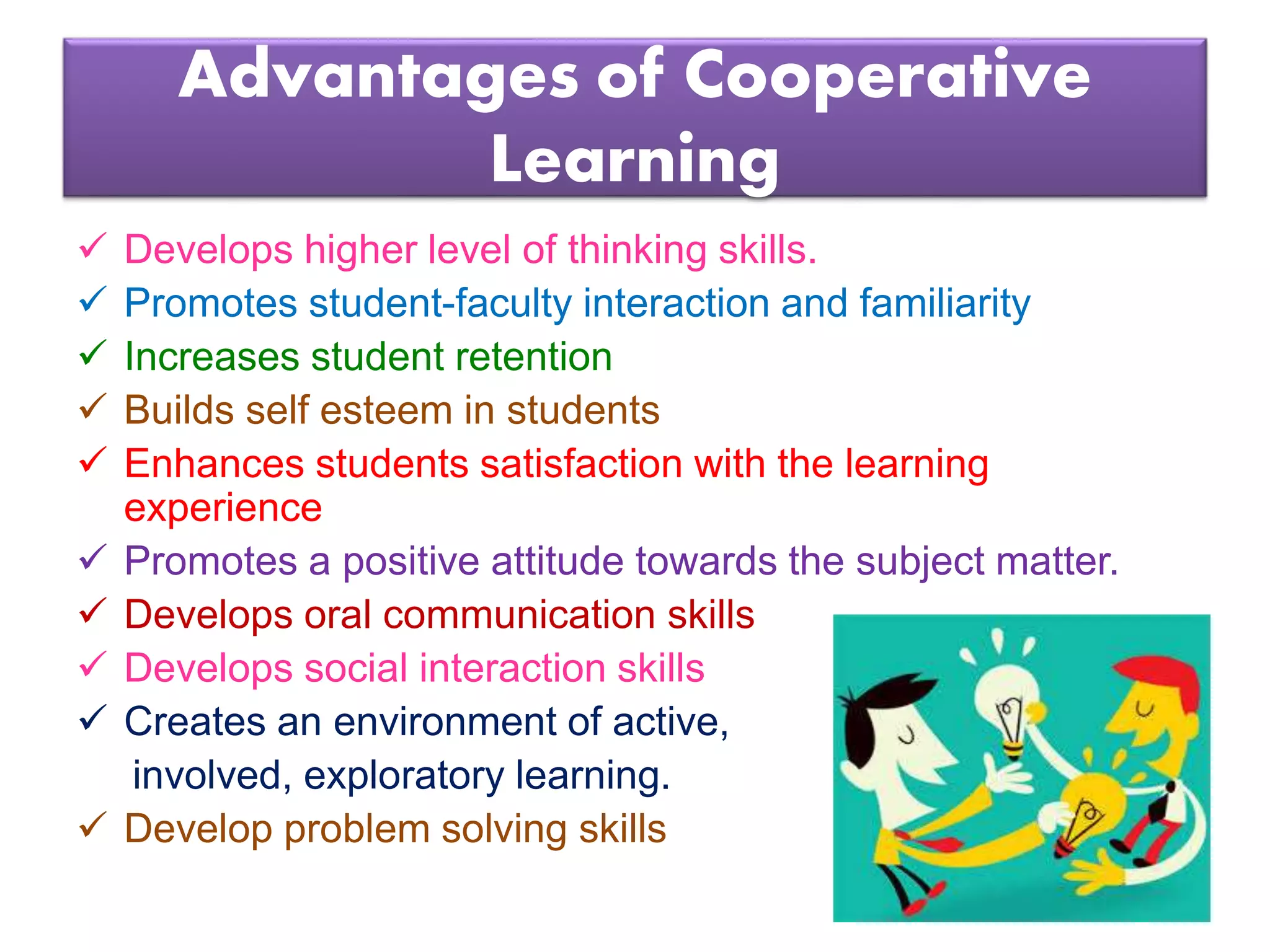 Advantages of Cooperative Learning

✓ Develops higher level of thinking skills.
✓ Promotes student-faculty interaction and familiarity
✓ Increases student retention
✓ Builds self esteem in students
✓ Enhances students satisfaction with the learning experience
✓ Promotes a positive attitude towards the subject matter.
✓ Develops oral communication skills
✓ Develops social interaction skills
✓ Creates an environment of active, involved, exploratory learning.
✓ Develop problem solving skills